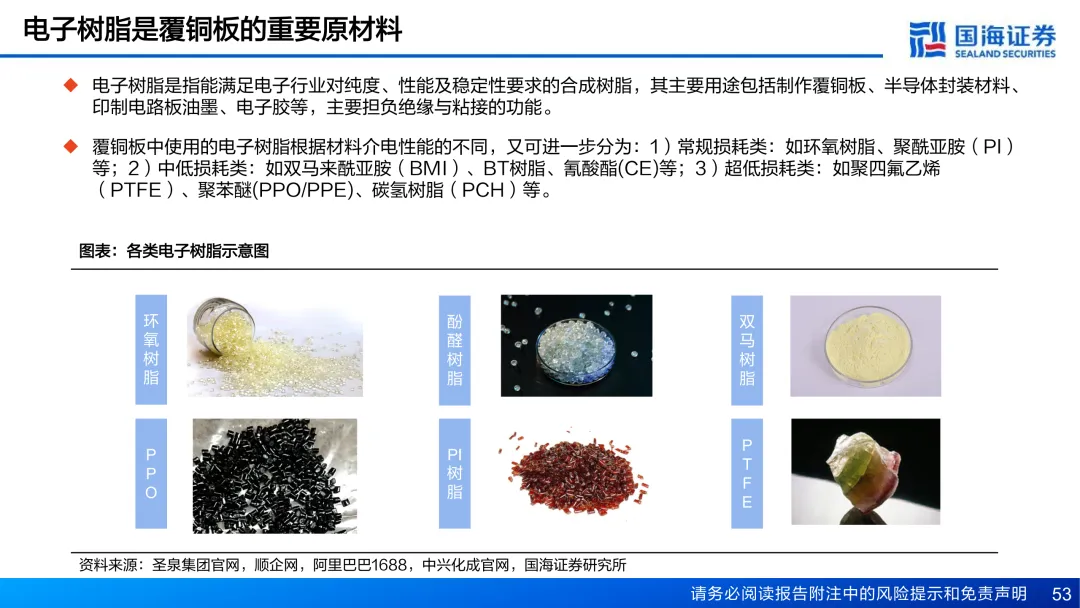 电子树脂是覆铜板的重要原材料

国海证券
SEALAND SECURITIES

◆ 电子树脂是指能满足电子行业对纯度、性能及稳定性要求的合成树脂，其主要用途包括制作覆铜板、半导体封装材料、印制电路板油墨、电子胶等，主要担负绝缘与粘接的功能。

◆ 覆铜板中使用的电子树脂根据材料介电性能的不同，又可进一步分为：1）常规损耗类：如环氧树脂、聚酰亚胺（PI）等；2）中低损耗类：如双马来酰亚胺（BMI）、BT树脂、氰酸酯(CE)等；3）超低损耗类：如聚四氟乙烯（PTFE）、聚苯醚(PPO/PPE)、碳氢树脂（PCH）等。

图表：各类电子树脂示意图

环氧树脂

酚醛树脂

双马树脂

PPO

PI树脂

PTFE

资料来源：圣泉集团官网，顺企网，阿里巴巴1688，中兴化成官网，国海证券研究所

请务必阅读报告附注中的风险提示和免责声明 53